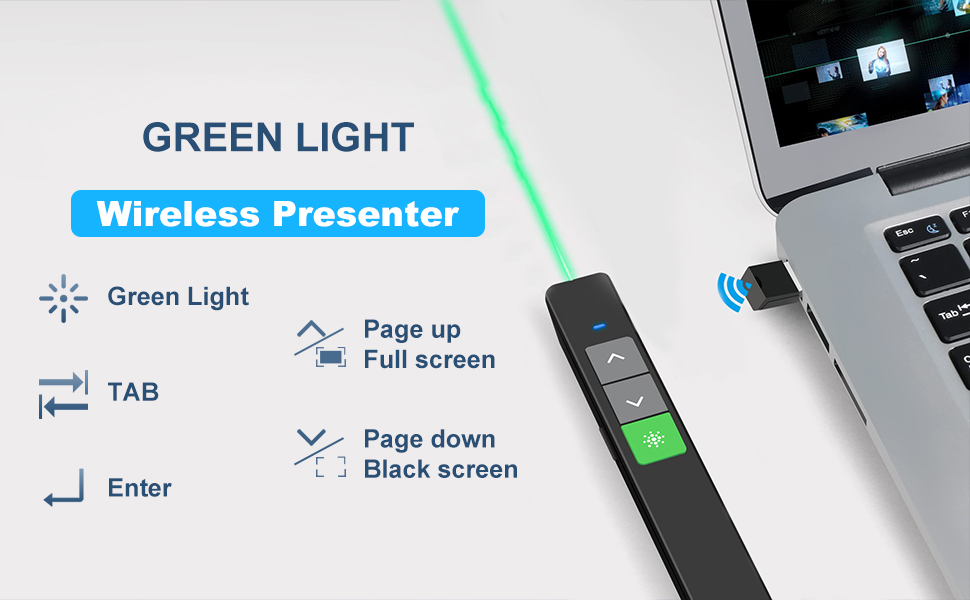 GREEN LIGHT

Wireless Presenter

Green Light

TAB

Enter

Page up
Full screen

Page down
Black screen

Esc

Tab